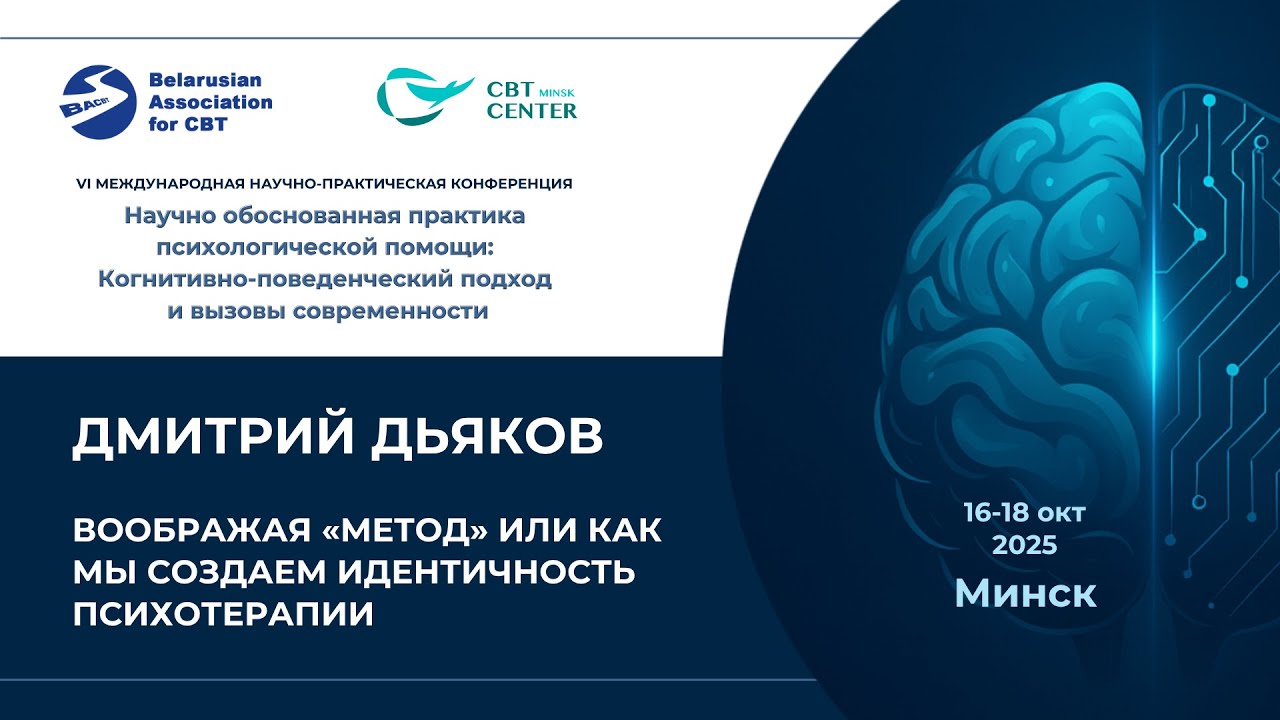 BACBT Belarusian Association for CBT

CBT MINSK CENTER

VI МЕЖДУНАРОДНАЯ НАУЧНО-ПРАКТИЧЕСКАЯ КОНФЕРЕНЦИЯ

Научно обоснованная практика психологической помощи: Когнитивно-поведенческий подход и вызовы современности

ДМИТРИЙ ДЬЯКОВ

ВООБРАЖАЯ «МЕТОД» ИЛИ КАК МЫ СОЗДАЕМ ИДЕНТИЧНОСТЬ ПСИХОТЕРАПИИ

16-18 окт 2025

Минск